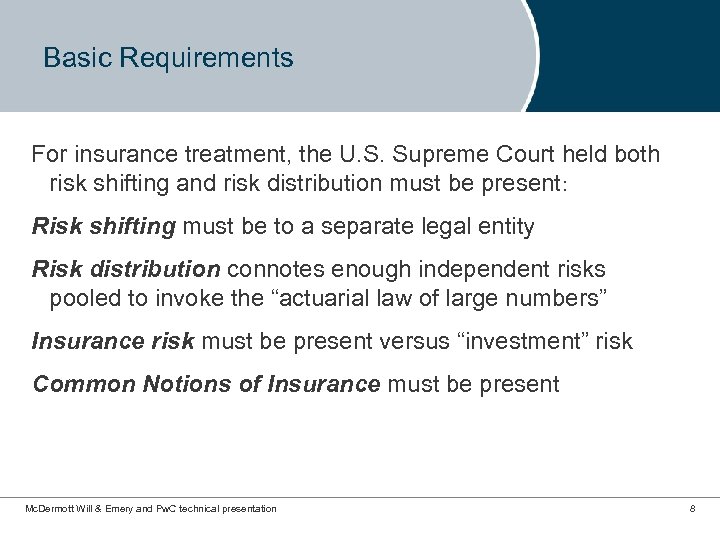 Basic Requirements

For insurance treatment, the U.S. Supreme Court held both risk shifting and risk distribution must be present:

Risk shifting must be to a separate legal entity

Risk distribution connotes enough independent risks pooled to invoke the “actuarial law of large numbers”

Insurance risk must be present versus “investment” risk

Common Notions of Insurance must be present

McDermott Will & Emery and PwC technical presentation

8